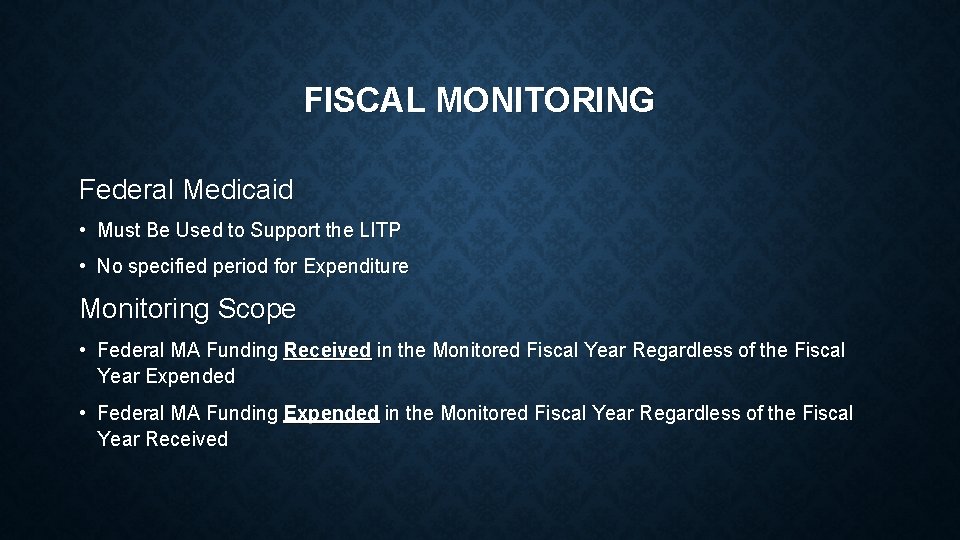 FISCAL MONITORING

Federal Medicaid

• Must Be Used to Support the LITP

• No specified period for Expenditure

Monitoring Scope

• Federal MA Funding Received in the Monitored Fiscal Year Regardless of the Fiscal Year Expended

• Federal MA Funding Expended in the Monitored Fiscal Year Regardless of the Fiscal Year Received